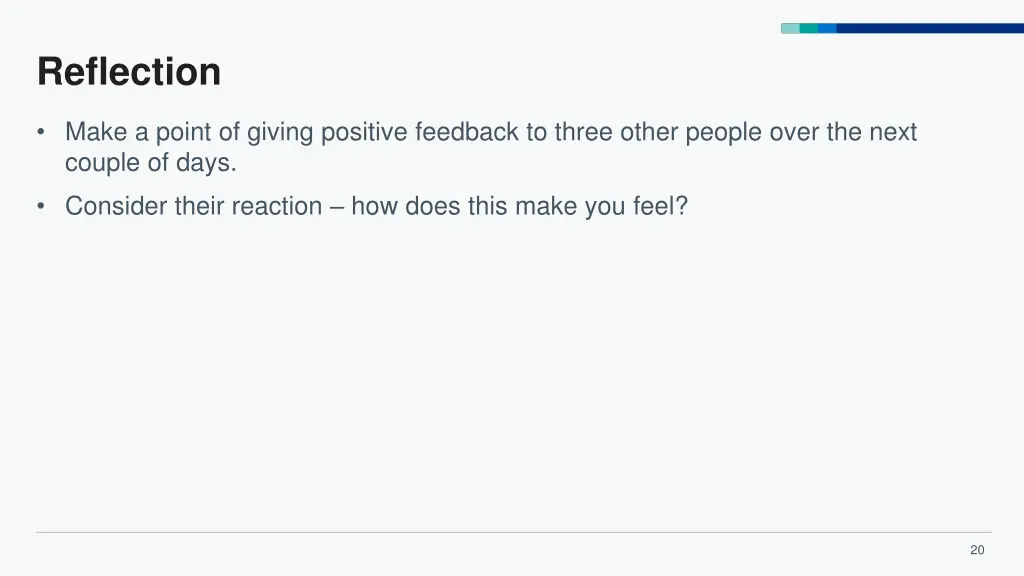 Reflection

• Make a point of giving positive feedback to three other people over the next couple of days.

• Consider their reaction – how does this make you feel?

20